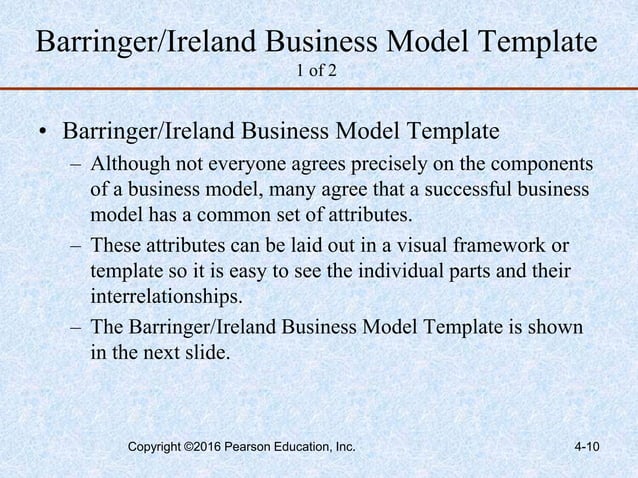 Barringer/Ireland Business Model Template
1 of 2

• Barringer/Ireland Business Model Template
– Although not everyone agrees precisely on the components of a business model, many agree that a successful business model has a common set of attributes.
– These attributes can be laid out in a visual framework or template so it is easy to see the individual parts and their interrelationships.
– The Barringer/Ireland Business Model Template is shown in the next slide.

Copyright ©2016 Pearson Education, Inc.

4-10